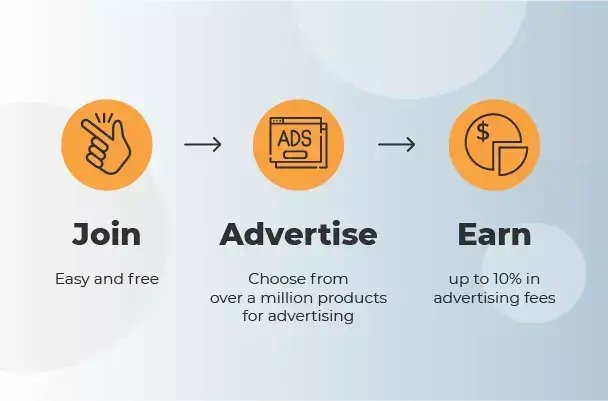 ADS

$

Join

Easy and free

Advertise

Choose from over a million products for advertising

Earn

up to 10% in advertising fees